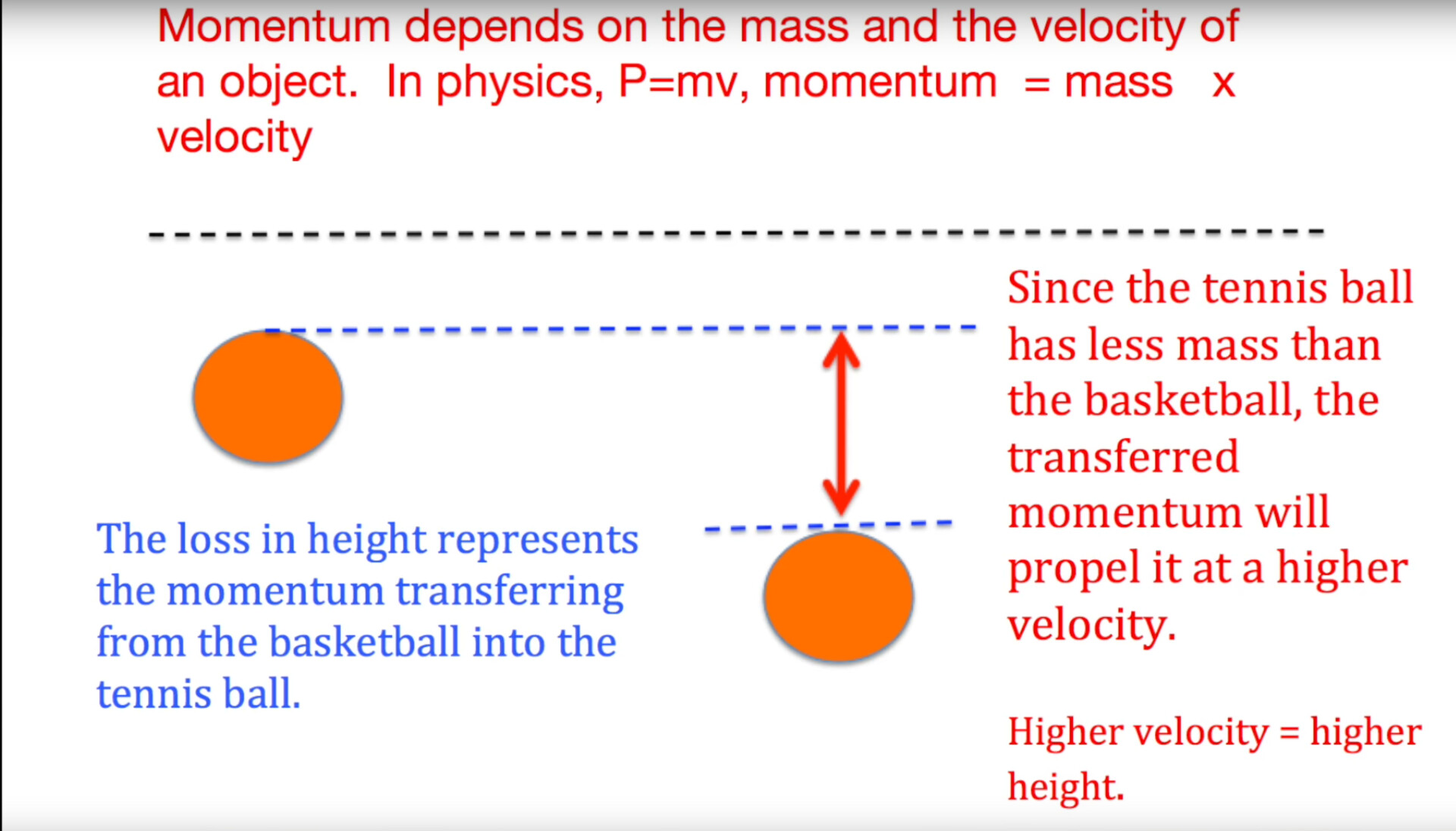 Momentum depends on the mass and the velocity of an object. In physics, P=mv, momentum = mass x velocity

The loss in height represents the momentum transferring from the basketball into the tennis ball.

Since the tennis ball has less mass than the basketball, the transferred momentum will propel it at a higher velocity.

Higher velocity = higher height.